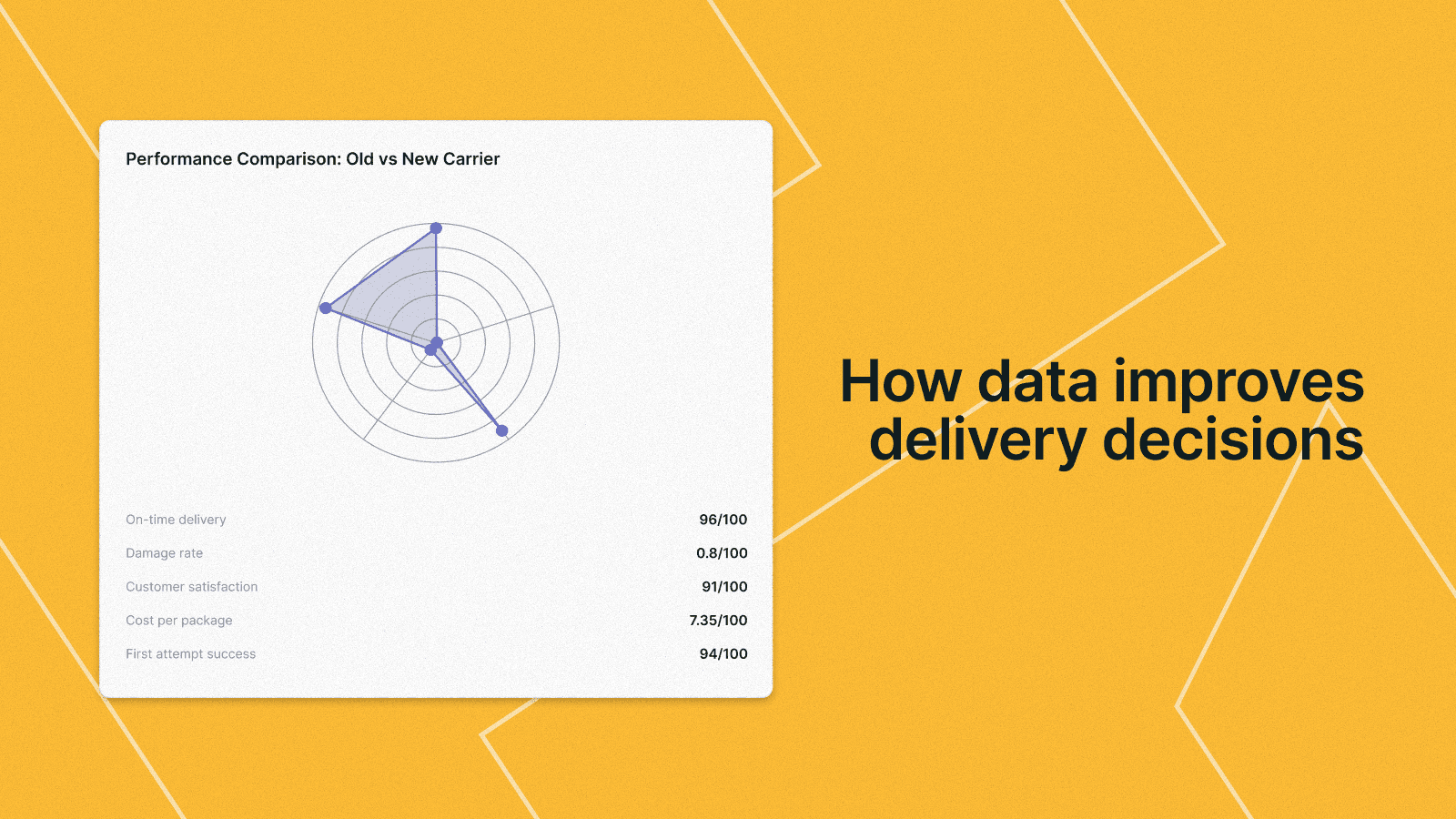 Performance Comparison: Old vs New Carrier

| | |
|---|---|
| On-time delivery | 96/100 |
| Damage rate | 0.8/100 |
| Customer satisfaction | 91/100 |
| Cost per package | 7.35/100 |
| First attempt success | 94/100 |

How data improves delivery decisions